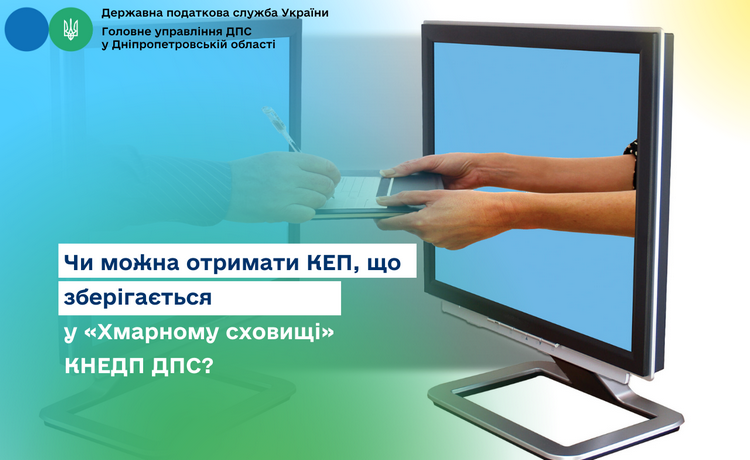 Державна податкова служба України
Головне управління ДПС у Дніпропетровській області

Чи можна отримати КЕП, що зберігається у «Хмарному сховищі» КНЕДП ДПС?